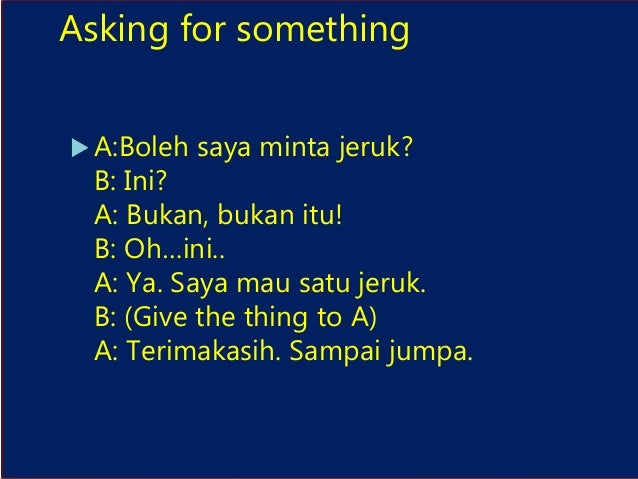 Asking for something

A:Boleh saya minta jeruk?
B: Ini?
A: Bukan, bukan itu!
B: Oh…ini..
A: Ya. Saya mau satu jeruk.
B: (Give the thing to A)
A: Terimakasih. Sampai jumpa.